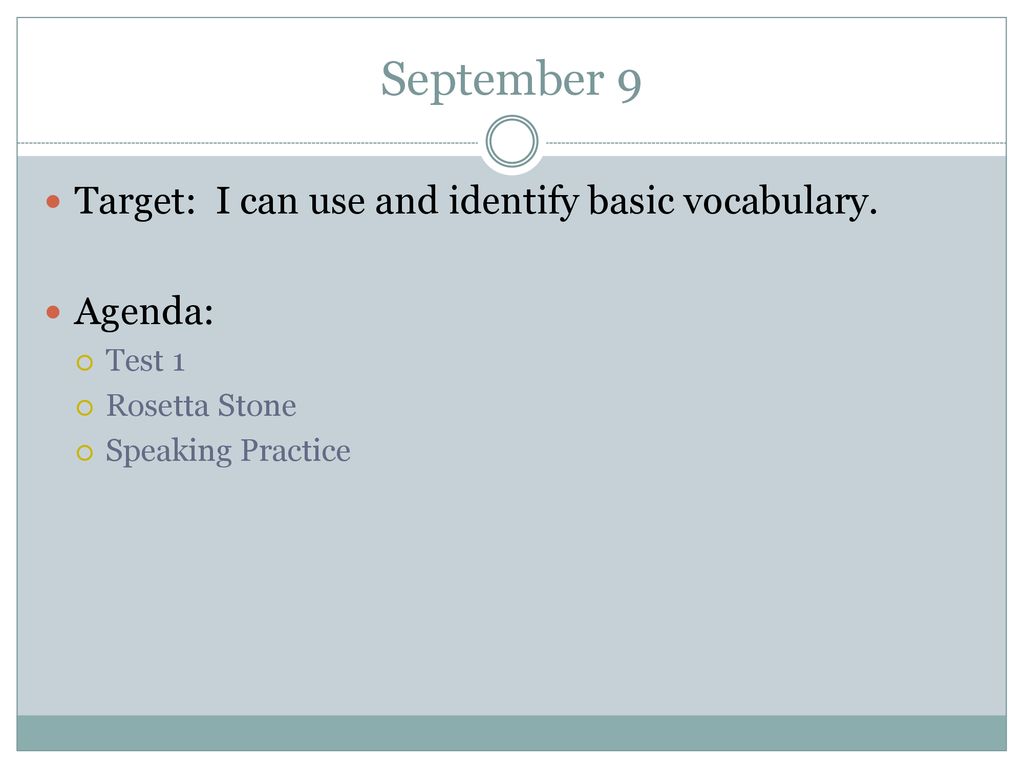 September 9

Target: I can use and identify basic vocabulary.

Agenda:
Test 1
Rosetta Stone
Speaking Practice